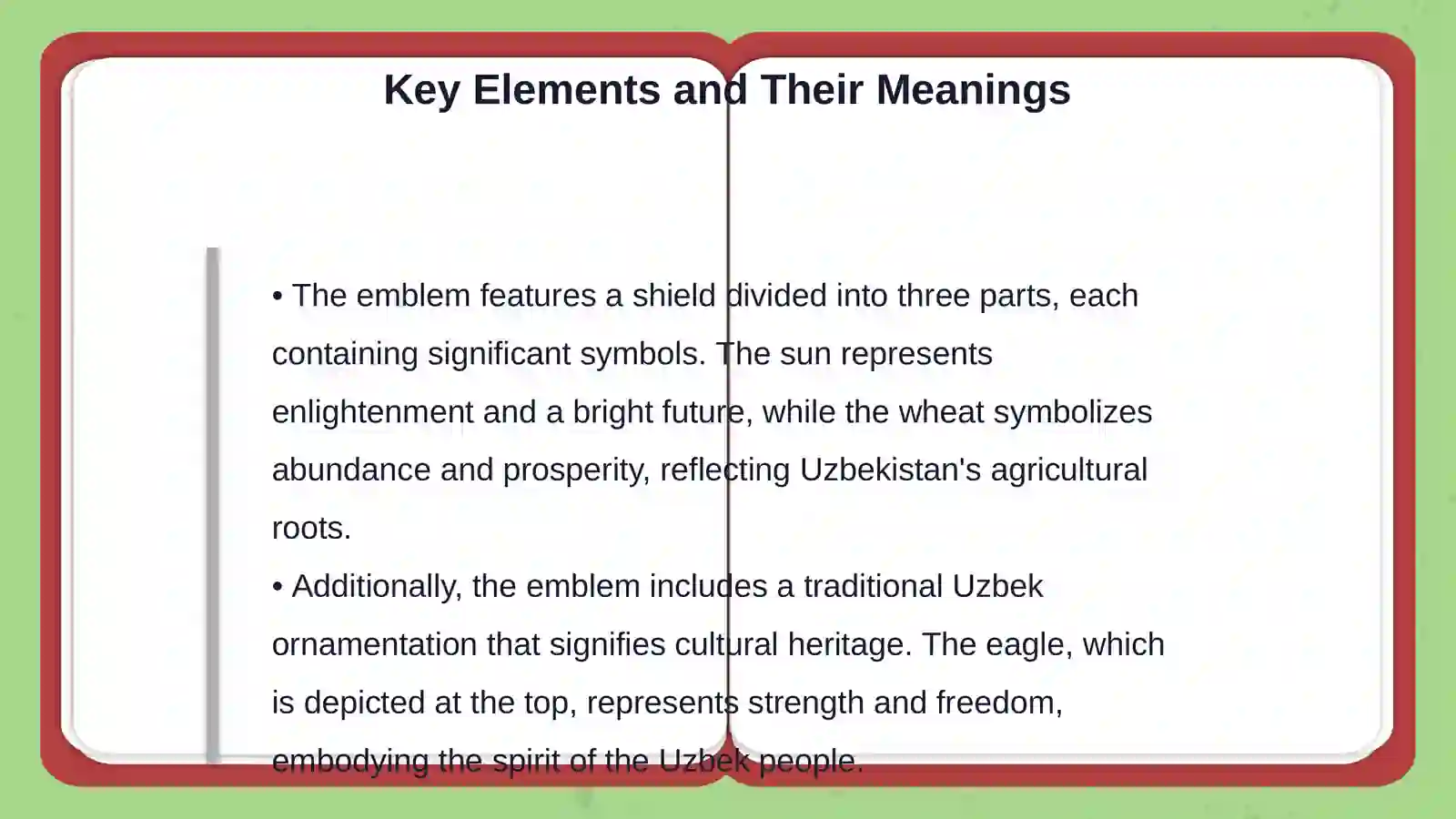 Key Elements and Their Meanings

• The emblem features a shield divided into three parts, each containing significant symbols. The sun represents enlightenment and a bright future, while the wheat symbolizes abundance and prosperity, reflecting Uzbekistan's agricultural roots.

• Additionally, the emblem includes a traditional Uzbek ornamentation that signifies cultural heritage. The eagle, which is depicted at the top, represents strength and freedom, embodying the spirit of the Uzbek people.